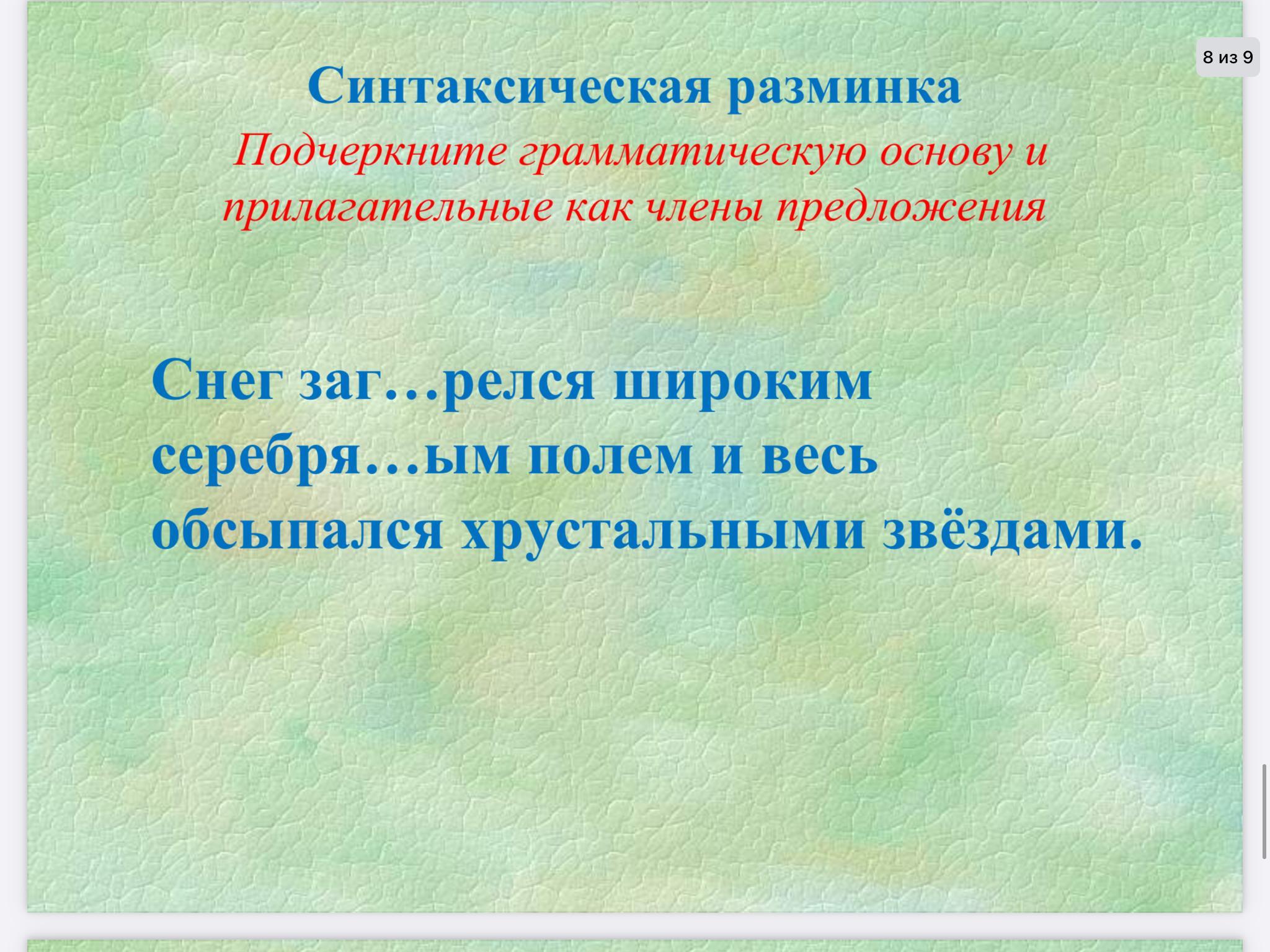 8 из 9

Синтаксическая разминка

Подчеркните грамматическую основу и прилагательные как члены предложения

Снег заг…релся широким серебря…ым полем и весь обсыпался хрустальными звёздами.